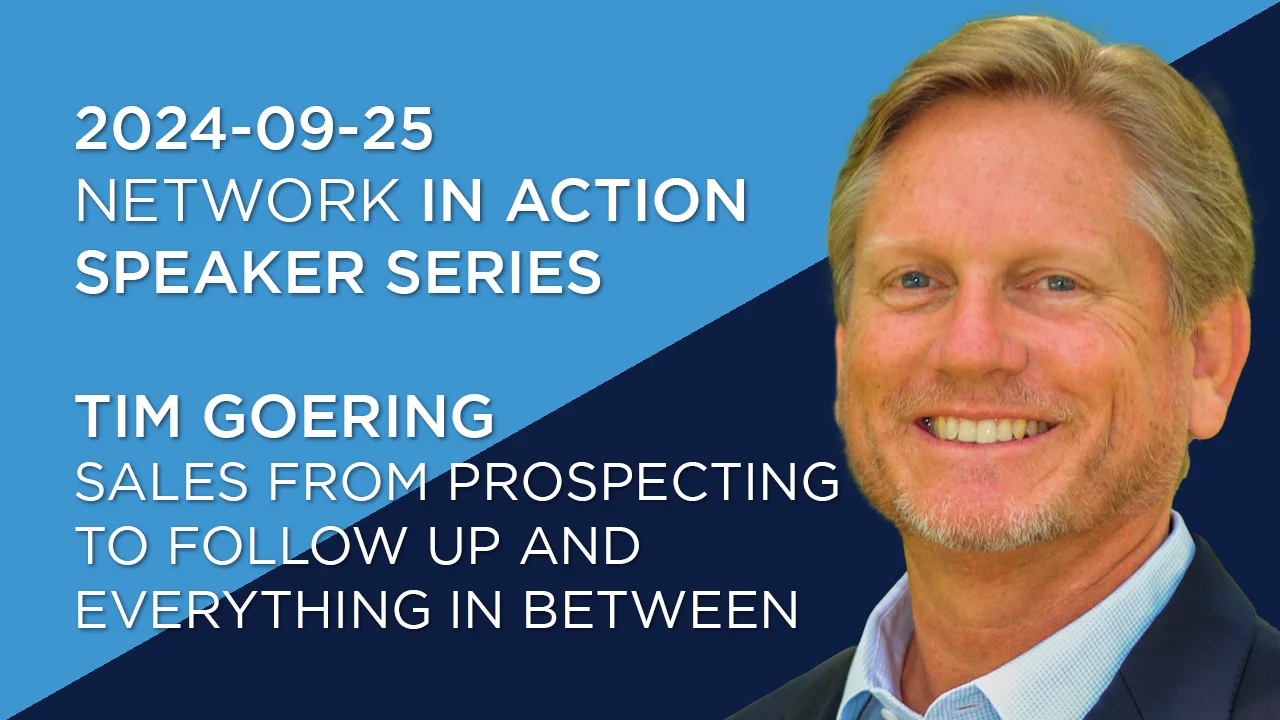 2024-09-25
NETWORK IN ACTION SPEAKER SERIES

TIM GOERING
SALES FROM PROSPECTING TO FOLLOW UP AND EVERYTHING IN BETWEEN